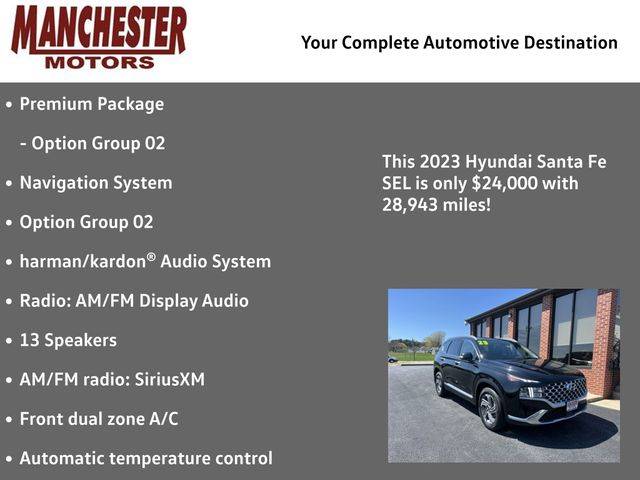 MANCHESTER
MOTORS

Your Complete Automotive Destination

• Premium Package
- Option Group 02
• Navigation System
• Option Group 02
• harman/kardon® Audio System
• Radio: AM/FM Display Audio
• 13 Speakers
• AM/FM radio: SiriusXM
• Front dual zone A/C
• Automatic temperature control

This 2023 Hyundai Santa Fe SEL is only $24,000 with 28,943 miles!